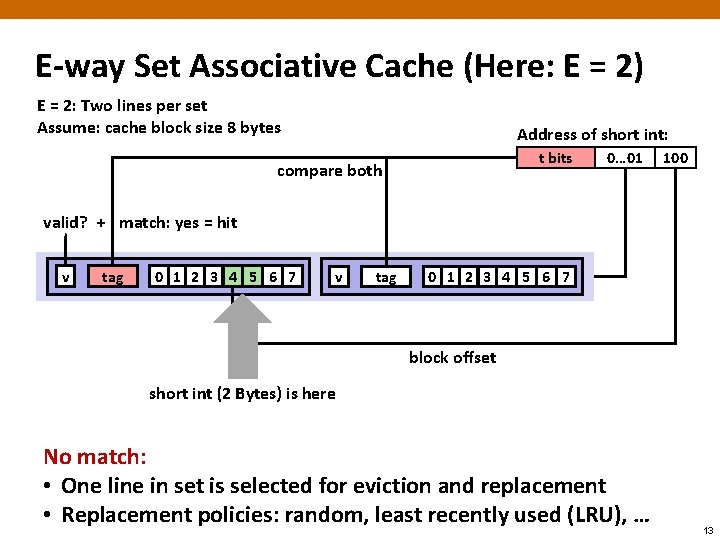 E-way Set Associative Cache (Here: E = 2)

E = 2: Two lines per set
Assume: cache block size 8 bytes

Address of short int:

t bits 0…01 100

compare both

valid? + match: yes = hit

v tag 0 1 2 3 4 5 6 7 v tag 0 1 2 3 4 5 6 7

block offset

short int (2 Bytes) is here

No match:
• One line in set is selected for eviction and replacement
• Replacement policies: random, least recently used (LRU), …

13